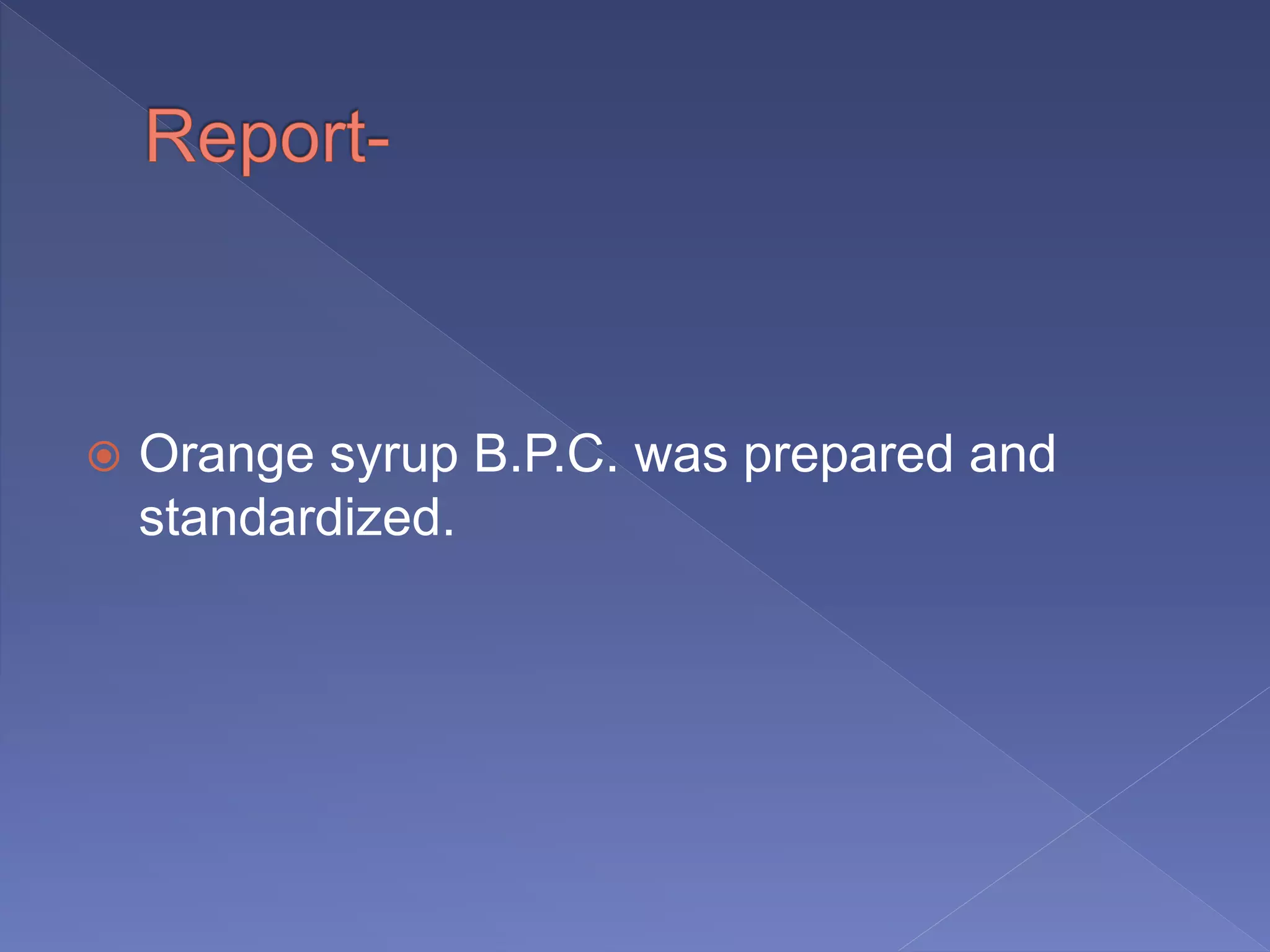 Report-

Orange syrup B.P.C. was prepared and standardized.